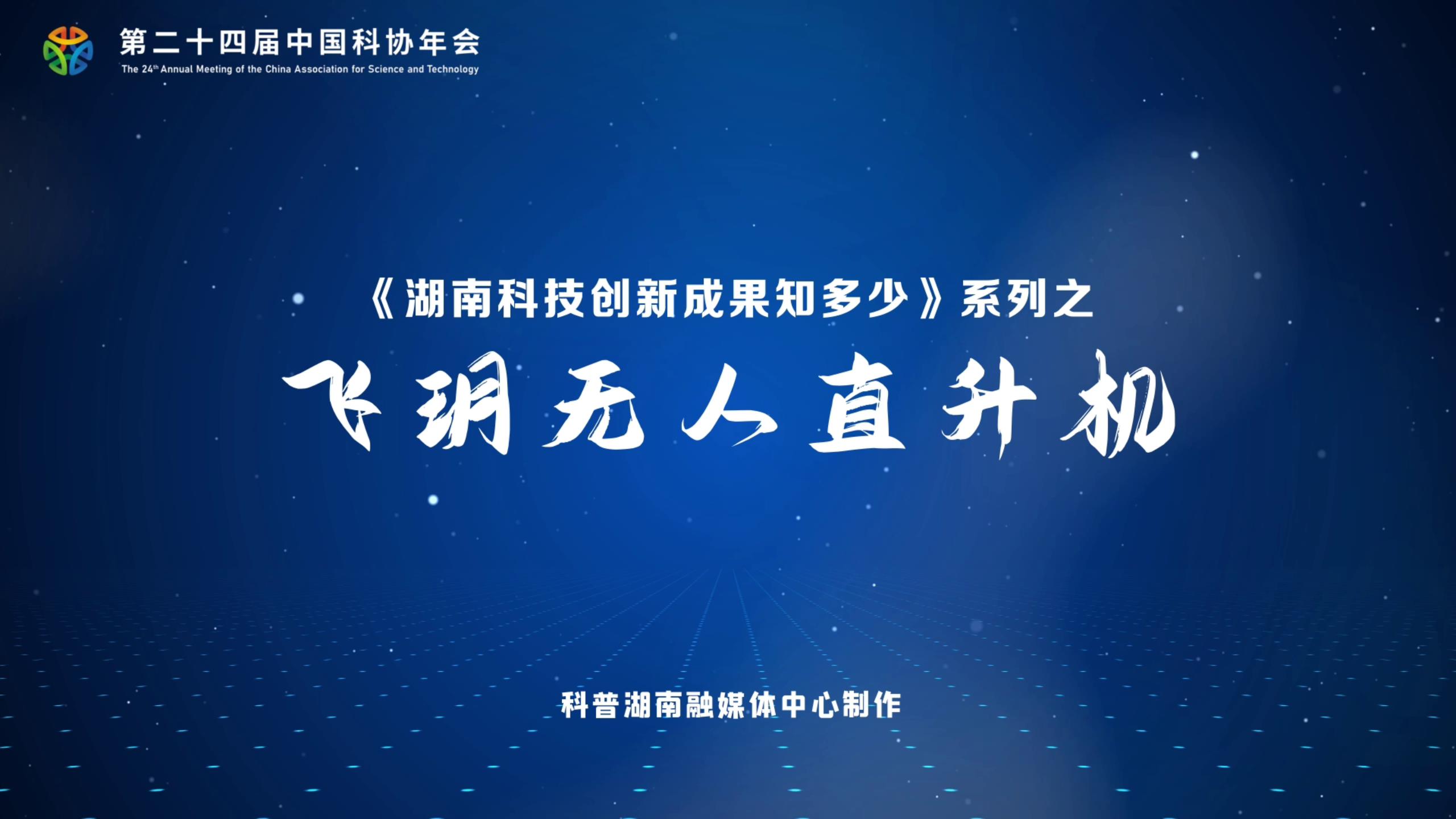 第二十四届中国科协年会
The 24th Annual Meeting of the China Association for Science and Technology

《湖南科技创新成果知多少》系列之

飞玥无人直升机

科普湖南融媒体中心制作